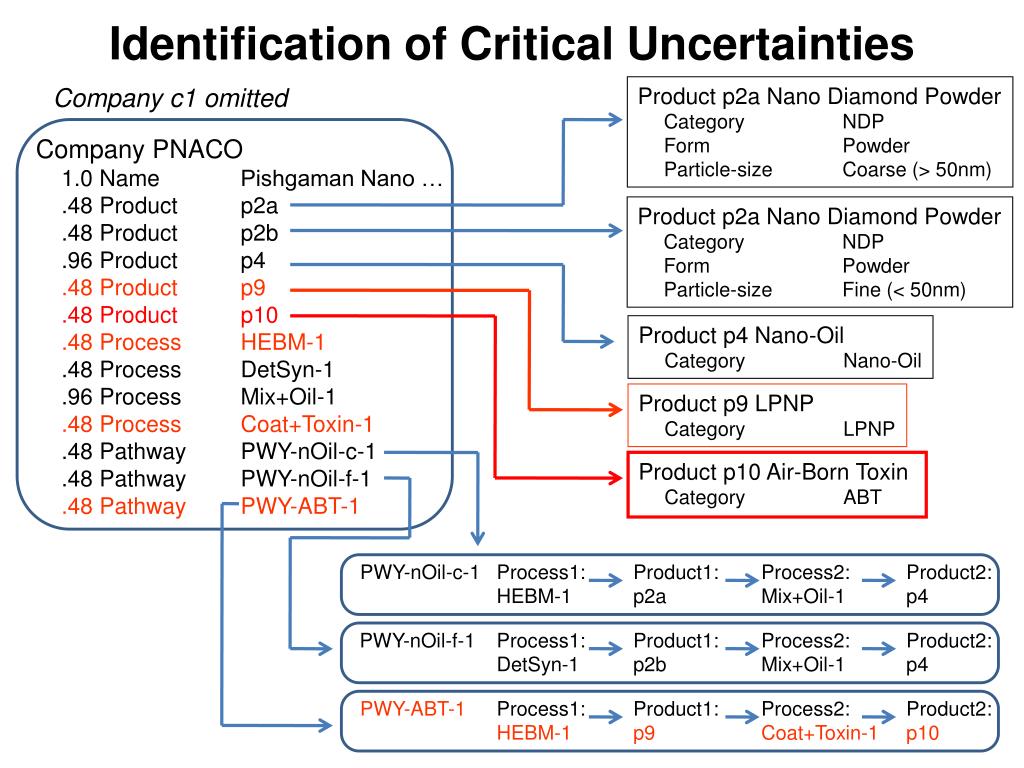 Identification of Critical Uncertainties

Company c1 omitted

Company PNACO
1.0 Name Pishgaman Nano …
.48 Product p2a
.48 Product p2b
.96 Product p4
.48 Product p9
.48 Product p10
.48 Process HEBM-1
.48 Process DetSyn-1
.96 Process Mix+Oil-1
.48 Process Coat+Toxin-1
.48 Pathway PWY-nOil-c-1
.48 Pathway PWY-nOil-f-1
.48 Pathway PWY-ABT-1

Product p2a Nano Diamond Powder
Category NDP
Form Powder
Particle-size Coarse (> 50nm)

Product p2a Nano Diamond Powder
Category NDP
Form Powder
Particle-size Fine (< 50nm)

Product p4 Nano-Oil
Category Nano-Oil

Product p9 LPNP
Category LPNP

Product p10 Air-Born Toxin
Category ABT

PWY-nOil-c-1 Process1: HEBM-1 Product1: p2a Process2: Mix+Oil-1 Product2: p4

PWY-nOil-f-1 Process1: DetSyn-1 Product1: p2b Process2: Mix+Oil-1 Product2: p4

PWY-ABT-1 Process1: HEBM-1 Product1: p9 Process2: Coat+Toxin-1 Product2: p10